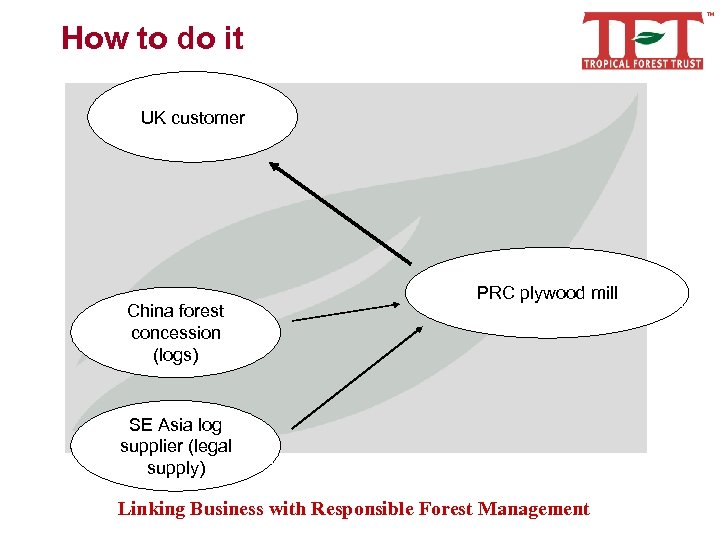 How to do it

TFT™
TROPICAL FOREST TRUST

UK customer

PRC plywood mill

China forest concession (logs)

SE Asia log supplier (legal supply)

Linking Business with Responsible Forest Management